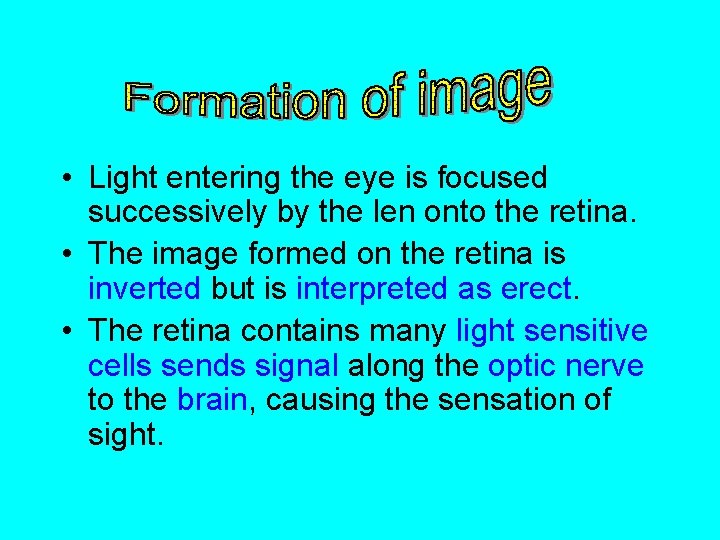 Formation of image

• Light entering the eye is focused successively by the len onto the retina.

• The image formed on the retina is inverted but is interpreted as erect.

• The retina contains many light sensitive cells sends signal along the optic nerve to the brain, causing the sensation of sight.